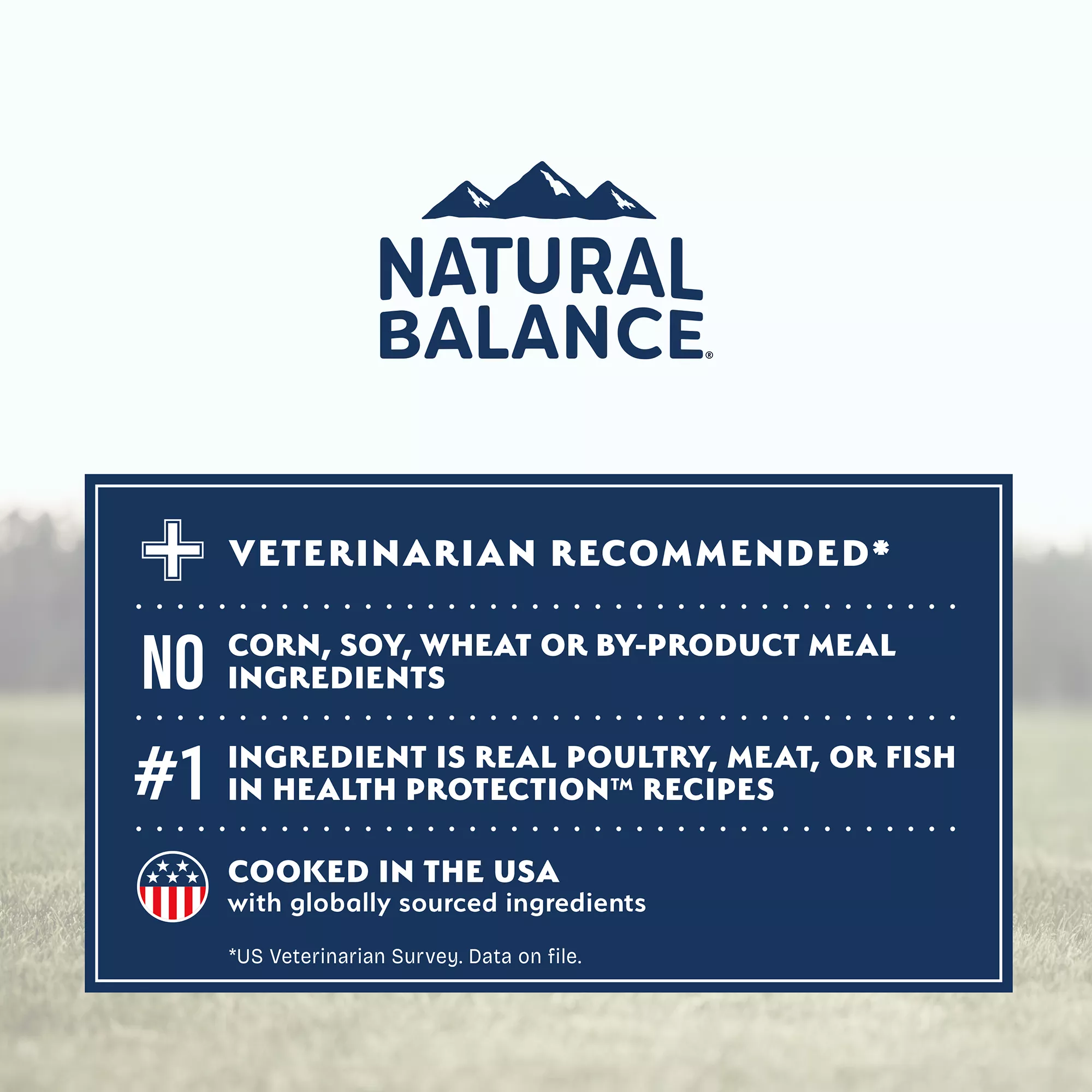 NATURAL BALANCE®

VETERINARIAN RECOMMENDED*

NO CORN, SOY, WHEAT OR BY-PRODUCT MEAL INGREDIENTS

#1 INGREDIENT IS REAL POULTRY, MEAT, OR FISH IN HEALTH PROTECTION™ RECIPES

COOKED IN THE USA
with globally sourced ingredients

*US Veterinarian Survey. Data on file.